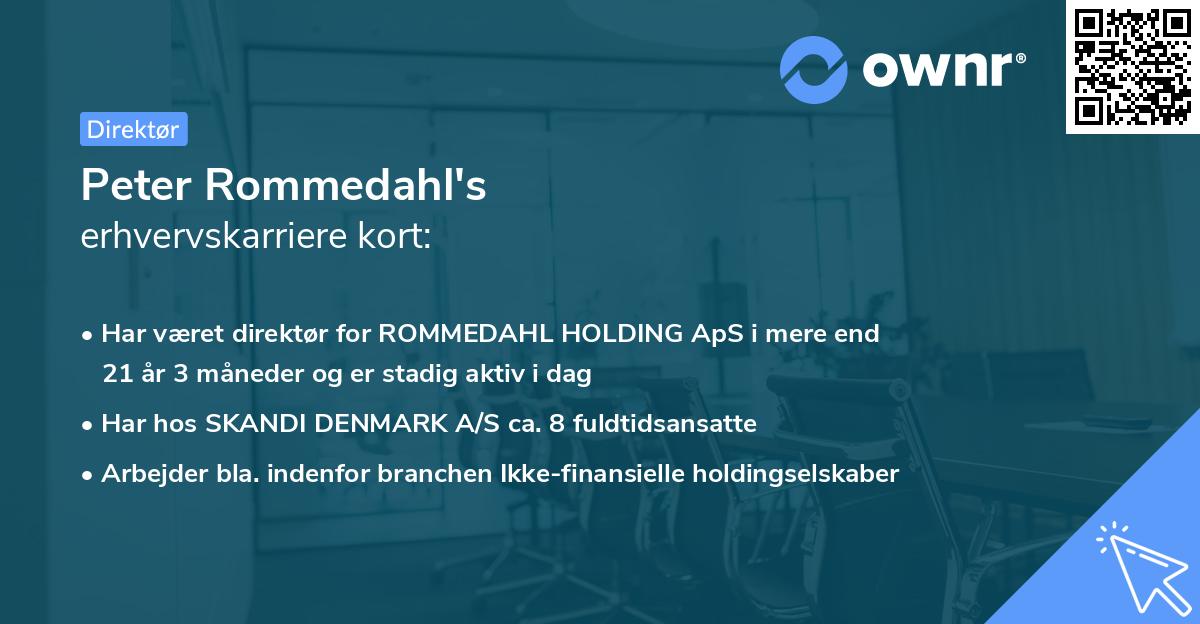 ownr®

Direktør

Peter Rommedahl's
erhvervskarriere kort:

• Har været direktør for ROMMEDAHL HOLDING ApS i mere end 21 år 3 måneder og er stadig aktiv i dag

• Har hos SKANDI DENMARK A/S ca. 8 fuldtidsansatte

• Arbejder bla. indenfor branchen Ikke-finansielle holdingselskaber